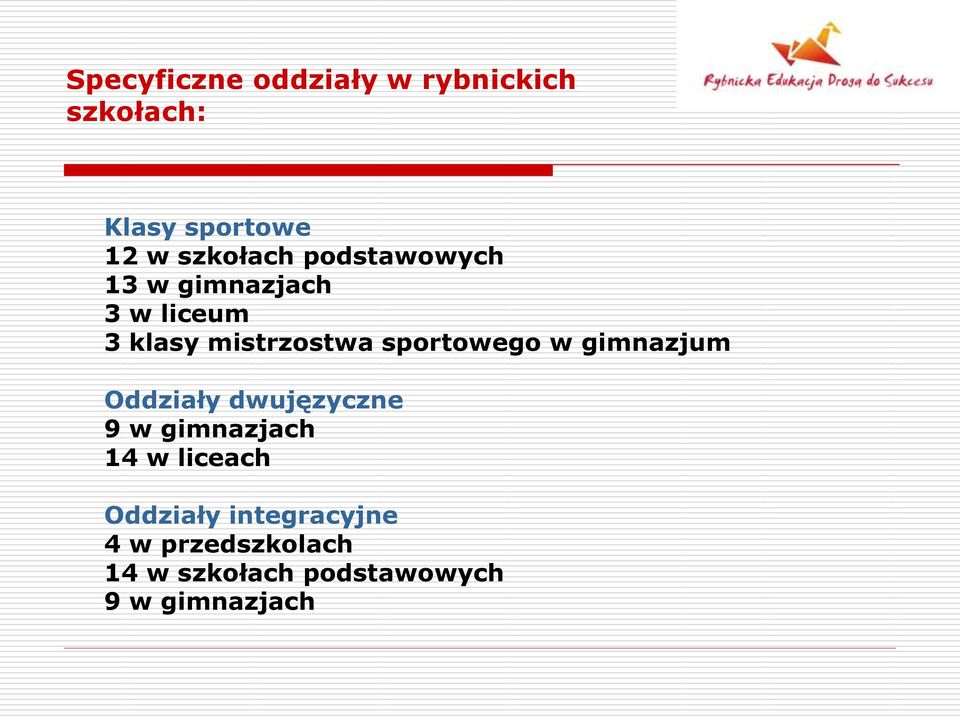 Specyficzne oddziały w rybnickich szkołach:

Rybnicka Edukacja Drogą do Sukcesu

Klasy sportowe
12 w szkołach podstawowych
13 w gimnazjach
3 w liceum
3 klasy mistrzostwa sportowego w gimnazjum

Oddziały dwujęzyczne
9 w gimnazjach
14 w liceach

Oddziały integracyjne
4 w przedszkolach
14 w szkołach podstawowych
9 w gimnazjach